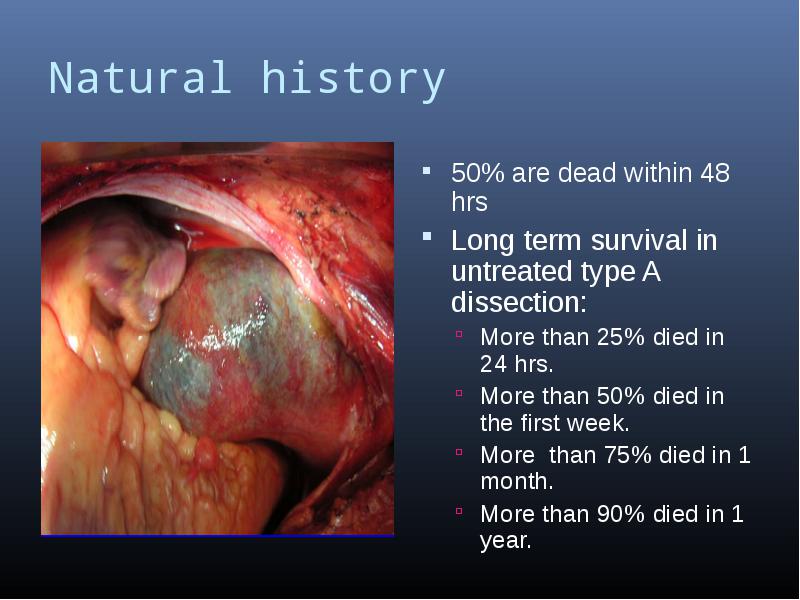 Natural history

- 50% are dead within 48 hrs
- Long term survival in untreated type A dissection:
  - More than 25% died in 24 hrs.
  - More than 50% died in the first week.
  - More  than 75% died in 1 month.
  - More than 90% died in 1 year.